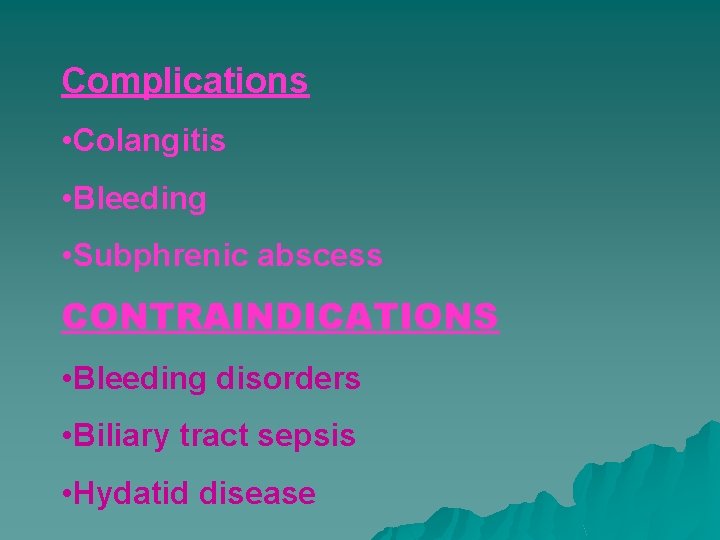 Complications

•Colangitis

•Bleeding

•Subphrenic abscess

CONTRAINDICATIONS

•Bleeding disorders

•Biliary tract sepsis

•Hydatid disease